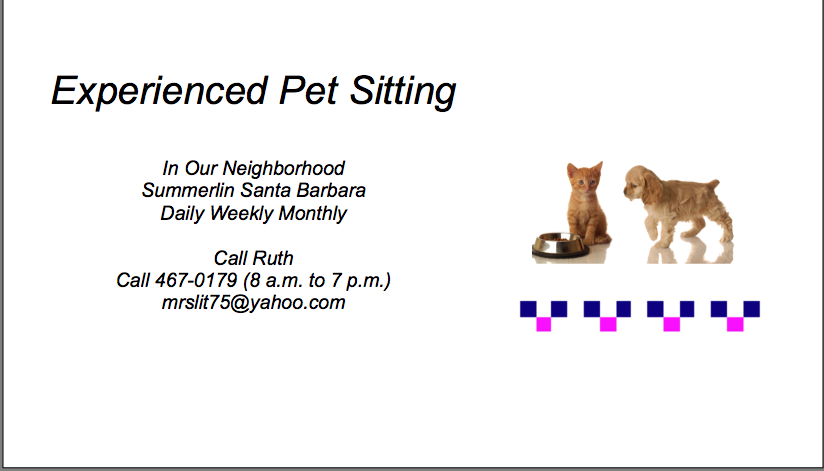 Experienced Pet Sitting

In Our Neighborhood
Summerlin Santa Barbara
Daily Weekly Monthly

Call Ruth
Call 467-0179 (8 a.m. to 7 p.m.)
mrslit75@yahoo.com